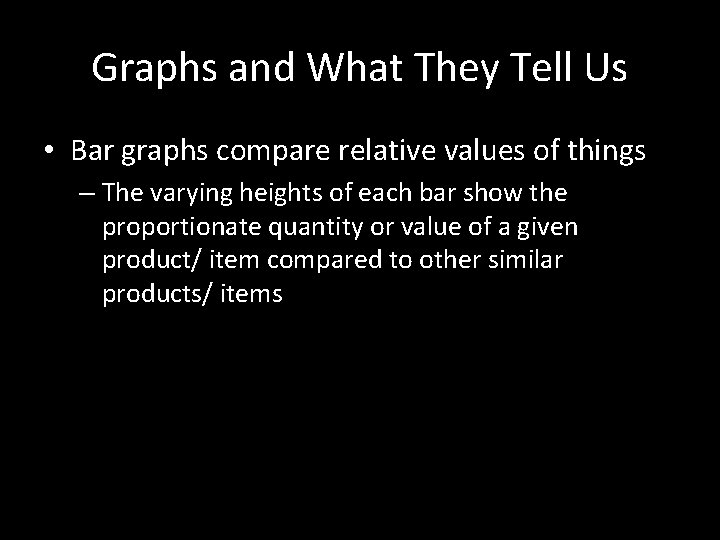 Graphs and What They Tell Us

• Bar graphs compare relative values of things

– The varying heights of each bar show the proportionate quantity or value of a given product/ item compared to other similar products/ items